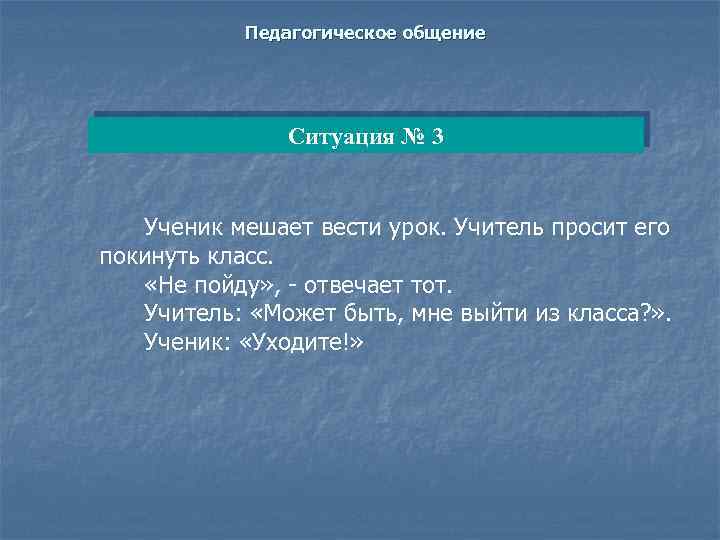 Педагогическое общение

Ситуация № 3

Ученик мешает вести урок. Учитель просит его покинуть класс.

«Не пойду», - отвечает тот.

Учитель: «Может быть, мне выйти из класса?».

Ученик: «Уходите!»